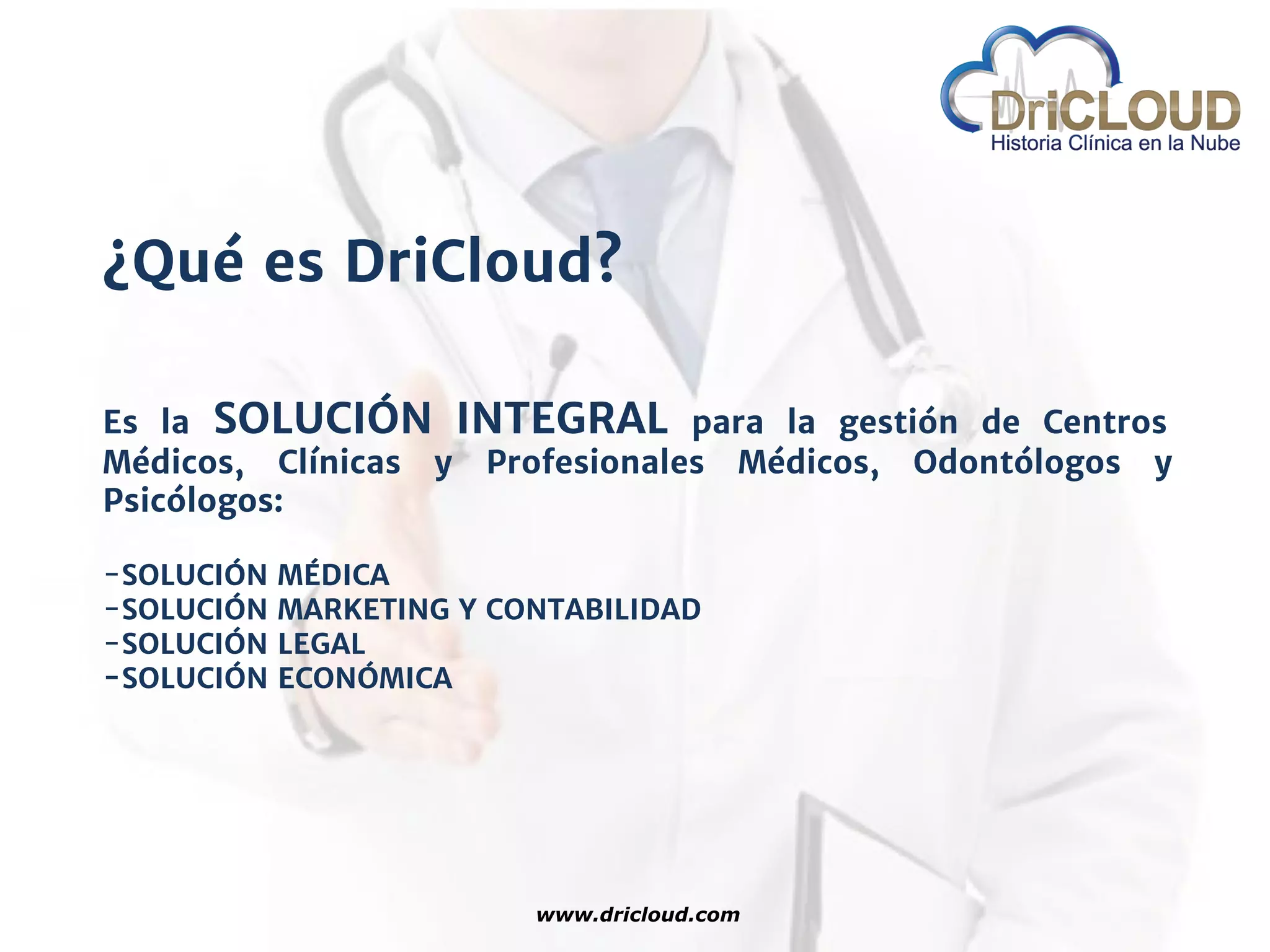 DriCLOUD
Historia Clínica en la Nube

¿Qué es DriCloud?

Es la SOLUCIÓN INTEGRAL para la gestión de Centros Médicos, Clínicas y Profesionales Médicos, Odontólogos y Psicólogos:

-SOLUCIÓN MÉDICA
-SOLUCIÓN MARKETING Y CONTABILIDAD
-SOLUCIÓN LEGAL
-SOLUCIÓN ECONÓMICA

www.dricloud.com